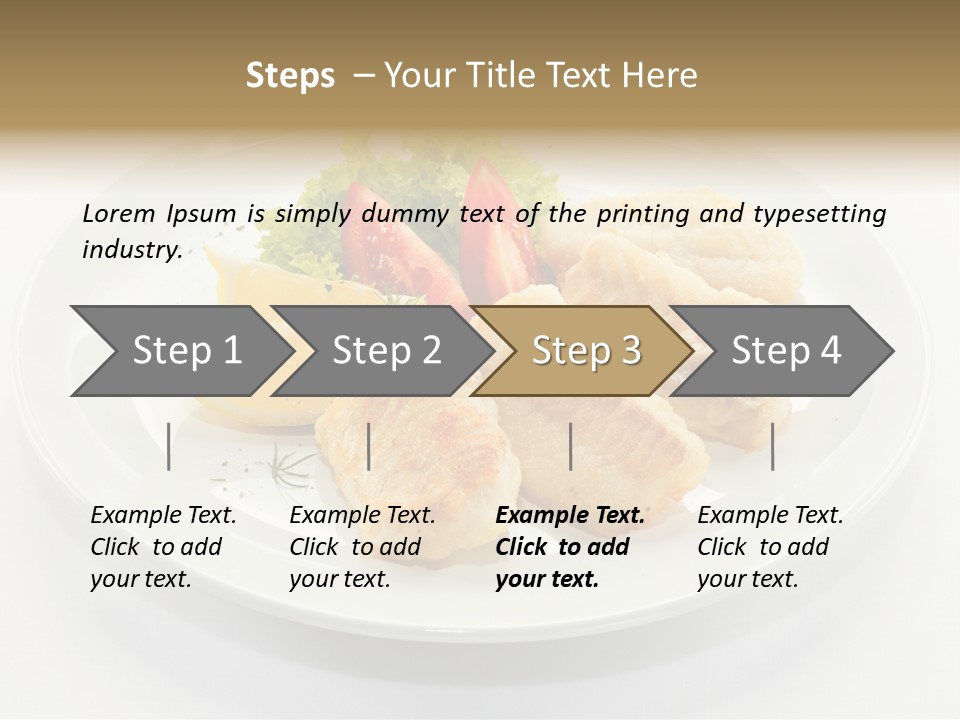 Steps – Your Title Text Here

Lorem Ipsum is simply dummy text of the printing and typesetting industry.

Step 1

Step 2

Step 3

Step 4

Example Text. Click to add your text.

Example Text. Click to add your text.

Example Text. Click to add your text.

Example Text. Click to add your text.